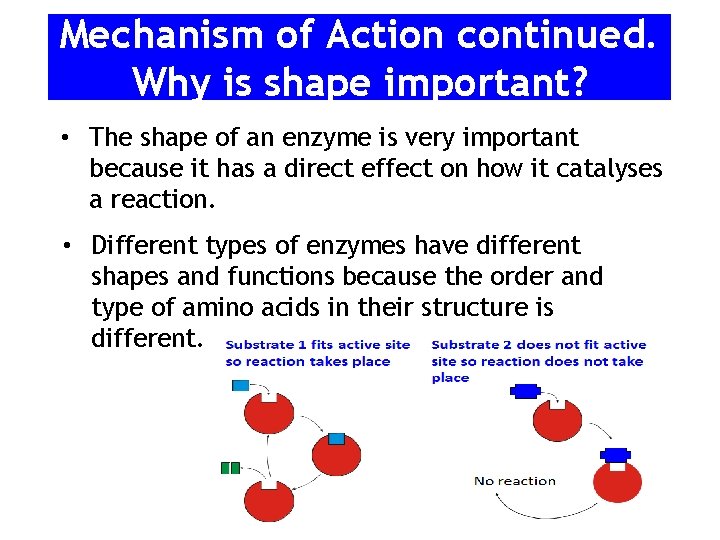 Mechanism of Action continued. Why is shape important?

• The shape of an enzyme is very important because it has a direct effect on how it catalyses a reaction.

• Different types of enzymes have different shapes and functions because the order and type of amino acids in their structure is different.

Substrate 1 fits active site so reaction takes place

Substrate 2 does not fit active site so reaction does not take place

No reaction